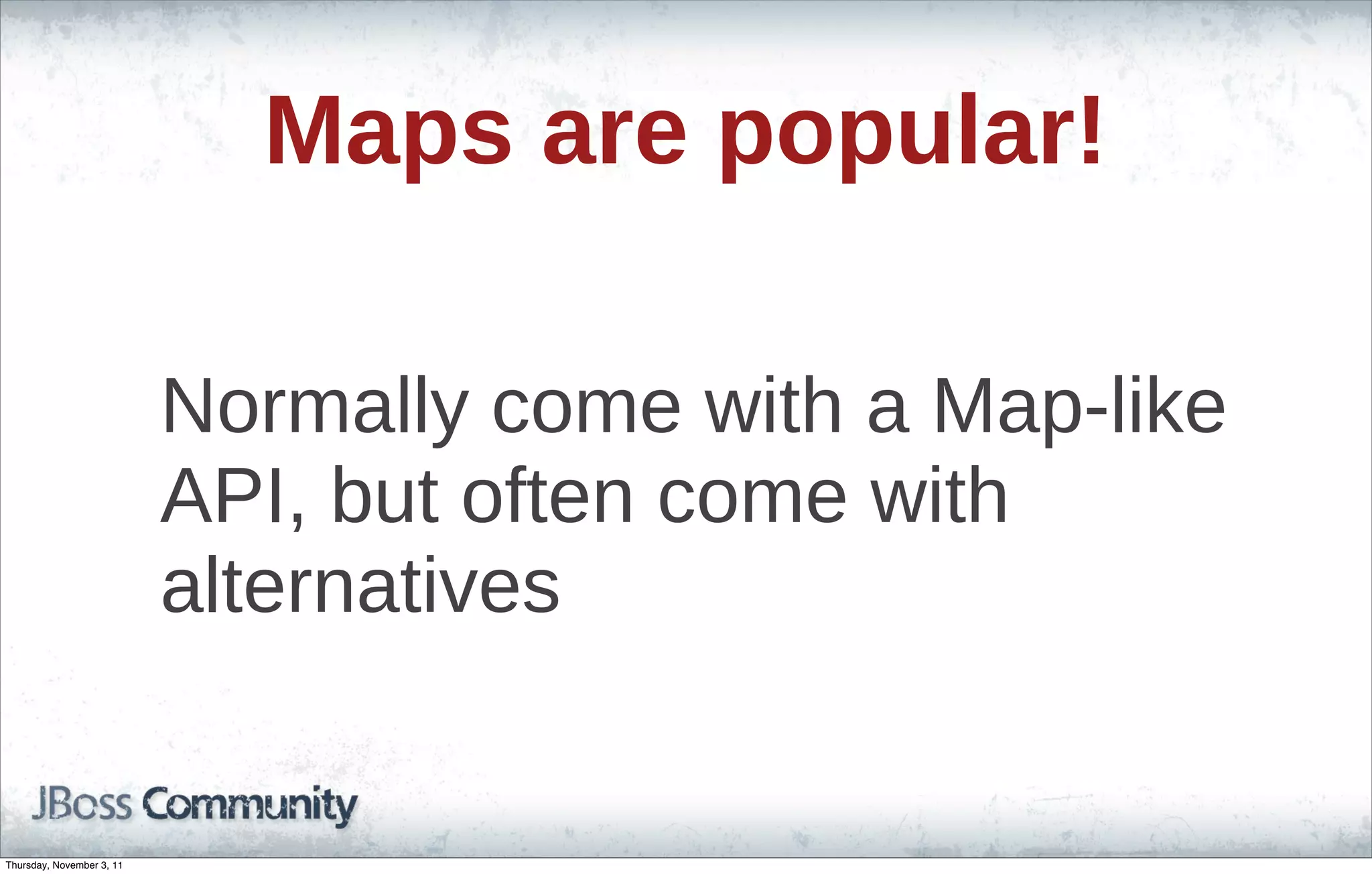 Maps are popular!

Normally come with a Map-like API, but often come with alternatives

JBoss Community

Thursday, November 3, 11